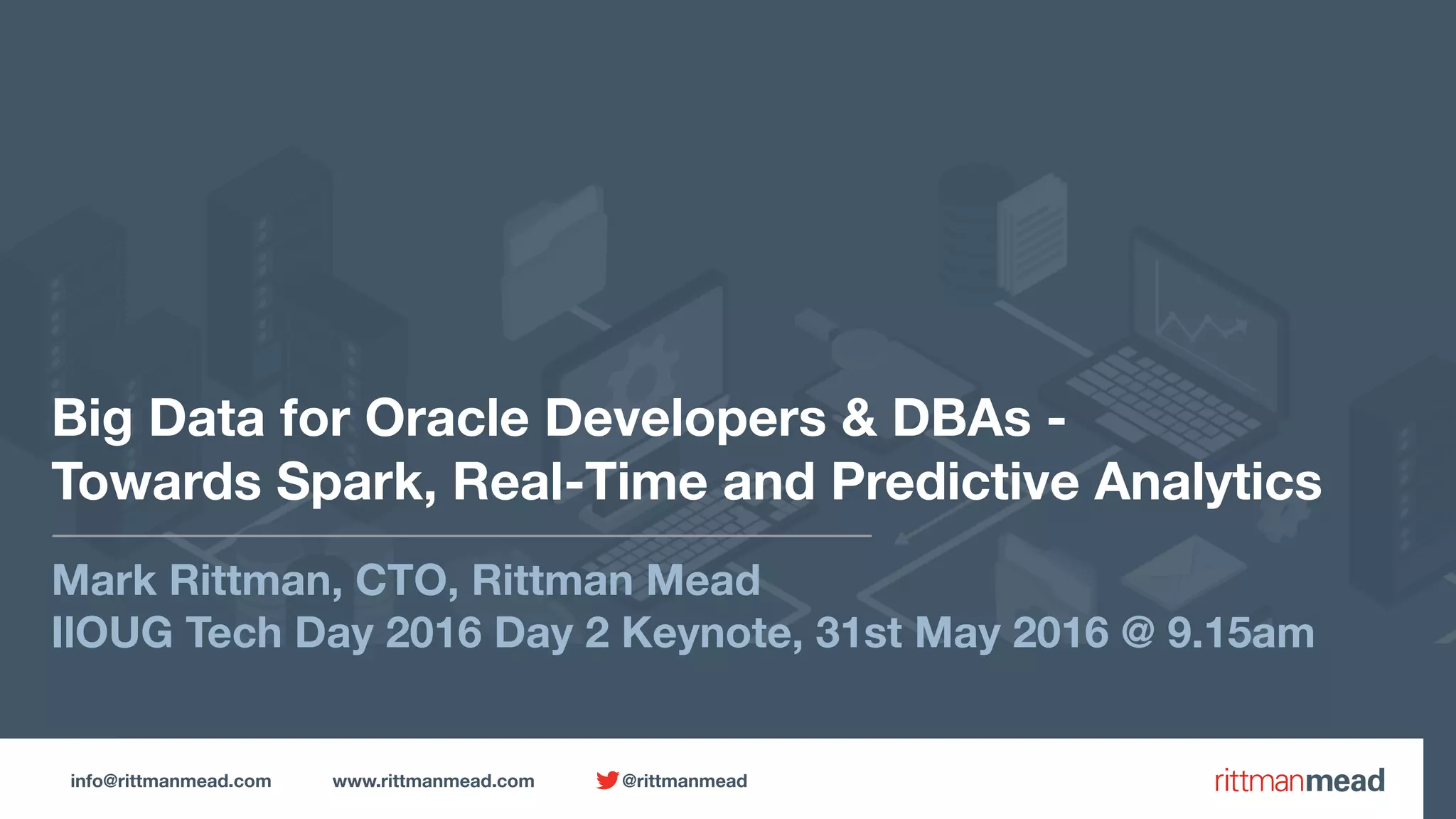 Big Data for Oracle Developers & DBAs - Towards Spark, Real-Time and Predictive Analytics

Mark Rittman, CTO, Rittman Mead
IIOUG Tech Day 2016 Day 2 Keynote, 31st May 2016 @ 9.15am

info@rittmanmead.com www.rittmanmead.com @rittmanmead

rittmanmead